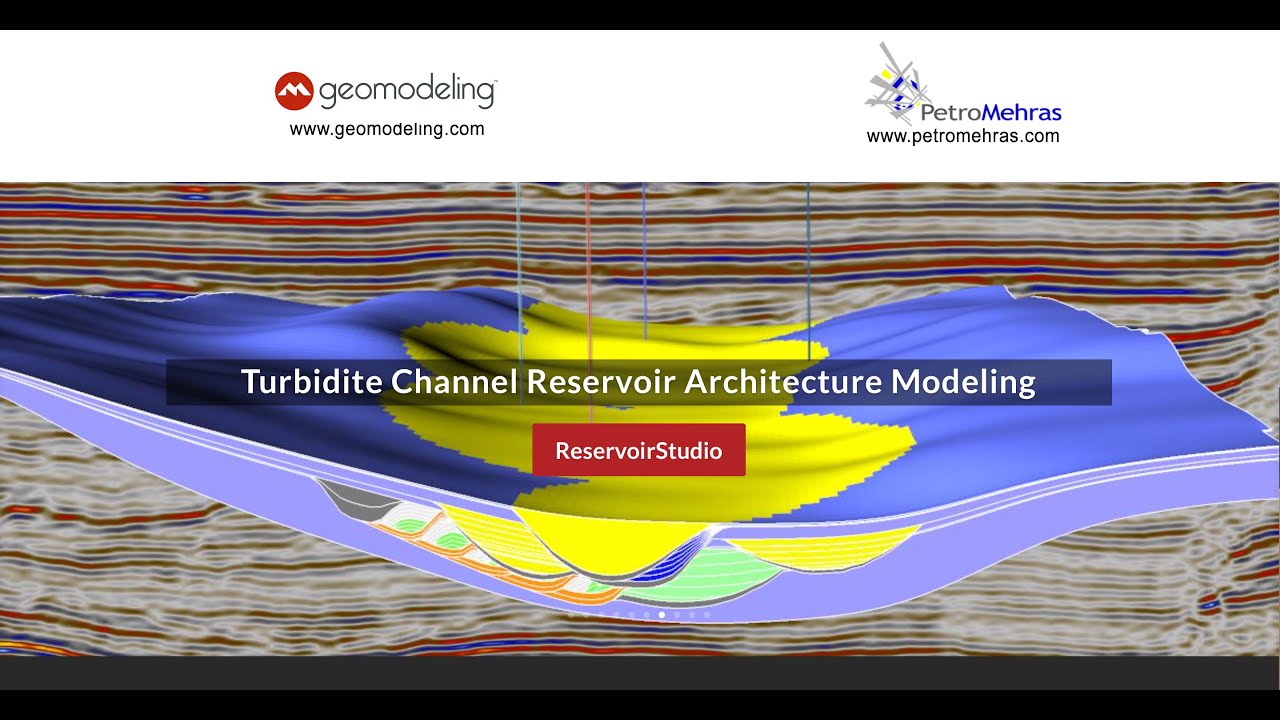 geomodeling
www.geomodeling.com

PetroMehras
www.petromehras.com

Turbidite Channel Reservoir Architecture Modeling

ReservoirStudio